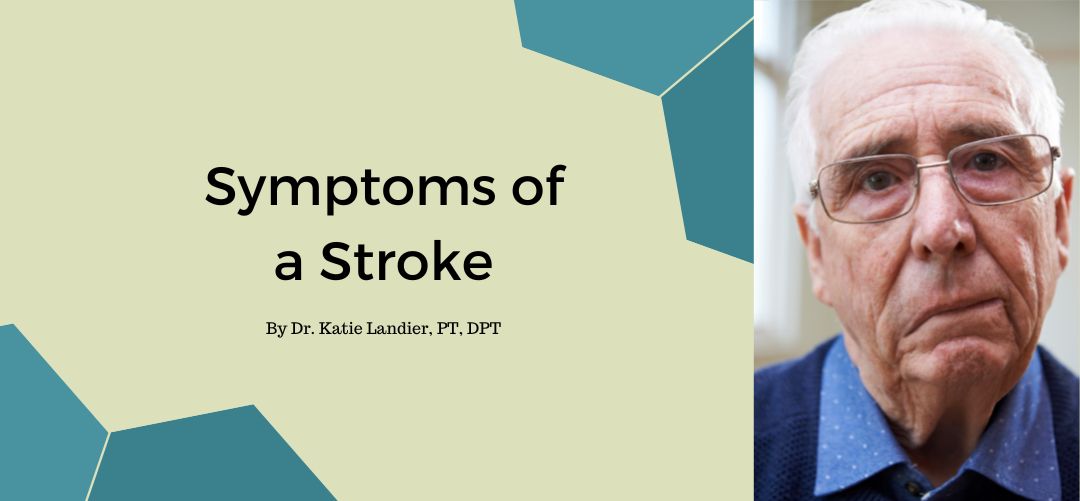 Symptoms of a Stroke

By Dr. Katie Landier, PT, DPT